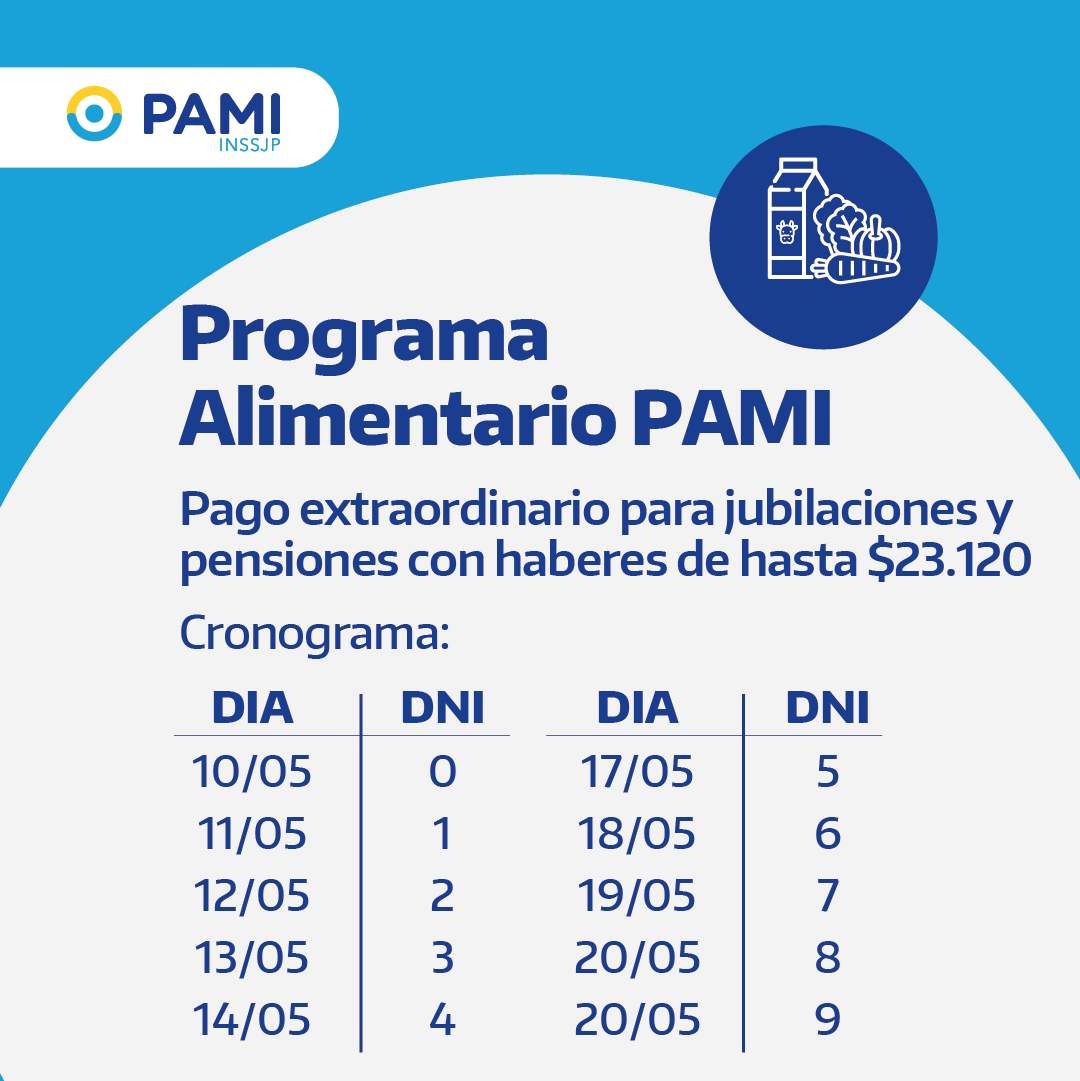 PAMI
INSSJP

Programa Alimentario PAMI

Pago extraordinario para jubilaciones y pensiones con haberes de hasta \$23.120

Cronograma:

| DIA | DNI |
|---|---|
| 10/05 | 0 |
| 11/05 | 1 |
| 12/05 | 2 |
| 13/05 | 3 |
| 14/05 | 4 |

| DIA | DNI |
|---|---|
| 17/05 | 5 |
| 18/05 | 6 |
| 19/05 | 7 |
| 20/05 | 8 |
| 20/05 | 9 |